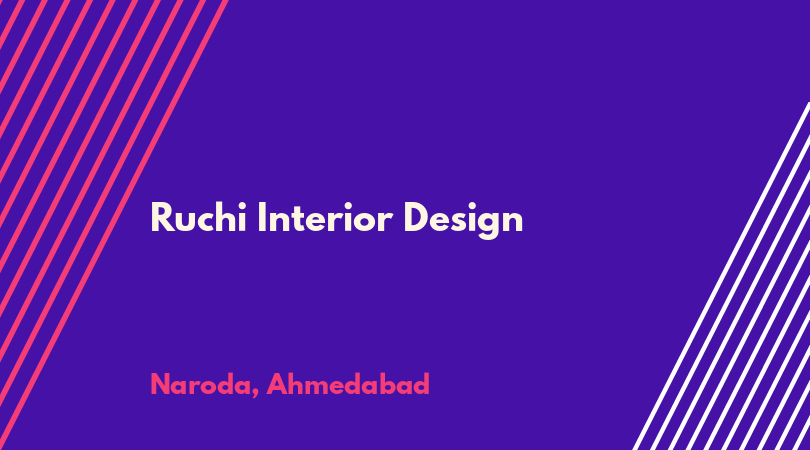 Ruchi Interior Design

Naroda, Ahmedabad